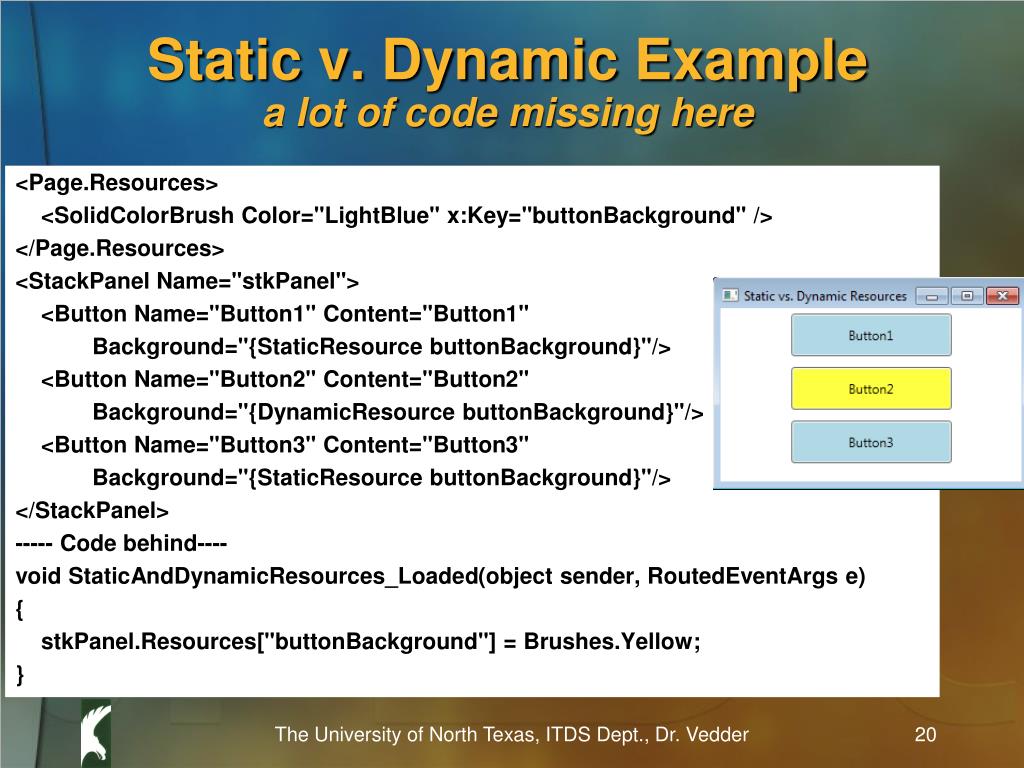 Static v. Dynamic Example
a lot of code missing here

<Page.Resources>
<SolidColorBrush Color="LightBlue" x:Key="buttonBackground" />
</Page.Resources>
<StackPanel Name="stkPanel">
<Button Name="Button1" Content="Button1"
Background="{StaticResource buttonBackground}"/>
<Button Name="Button2" Content="Button2"
Background="{DynamicResource buttonBackground}"/>
<Button Name="Button3" Content="Button3"
Background="{StaticResource buttonBackground}"/>
</StackPanel>
----- Code behind----
void StaticAndDynamicResources_Loaded(object sender, RoutedEventArgs e)
{
stkPanel.Resources["buttonBackground"] = Brushes.Yellow;
}

Static vs. Dynamic Resources

Button1

Button2

Button3

The University of North Texas, ITDS Dept., Dr. Vedder

20